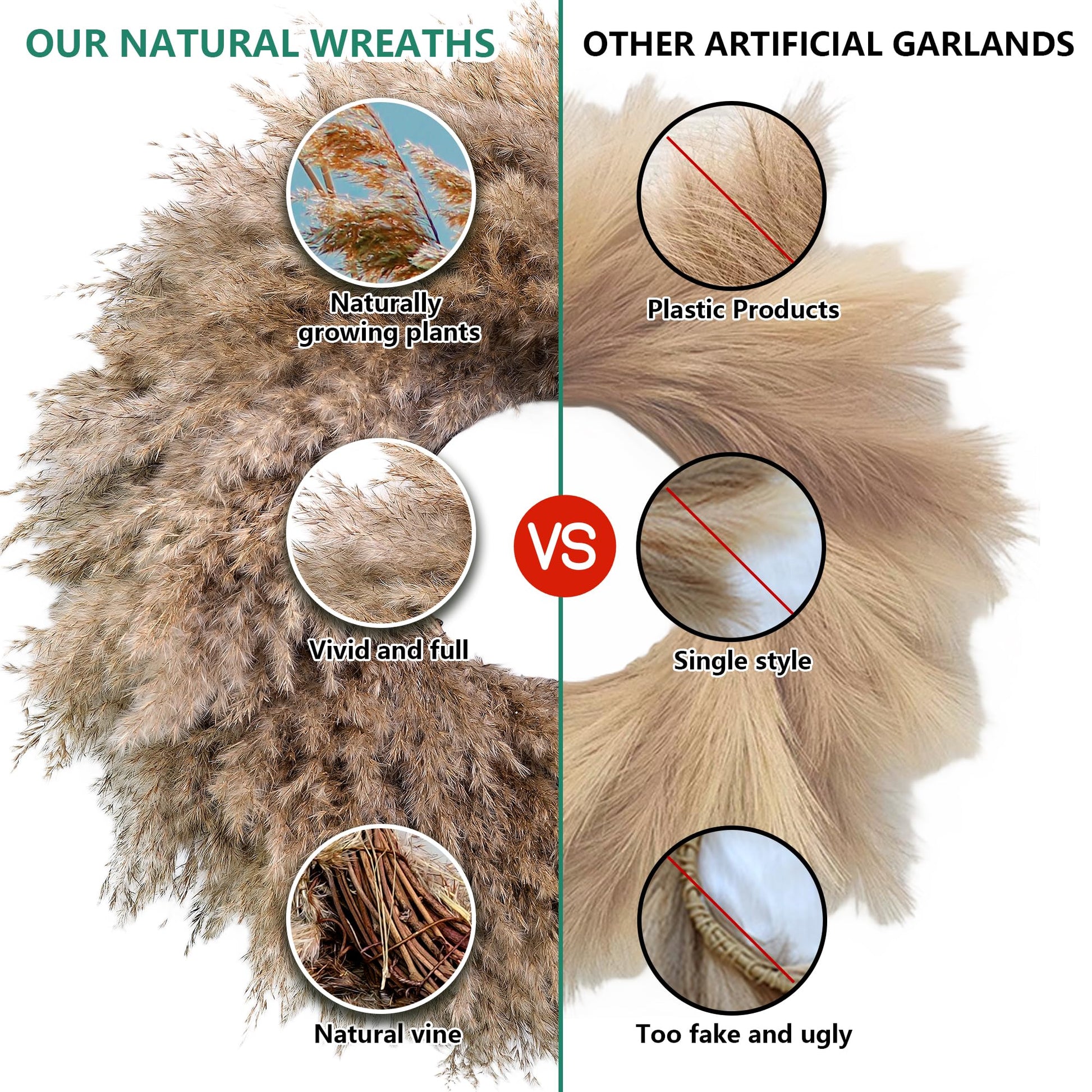 OUR NATURAL WREATHS

Naturally growing plants

Vivid and full

Natural vine

VS

OTHER ARTIFICIAL GARLANDS

Plastic Products

Single style

Too fake and ugly